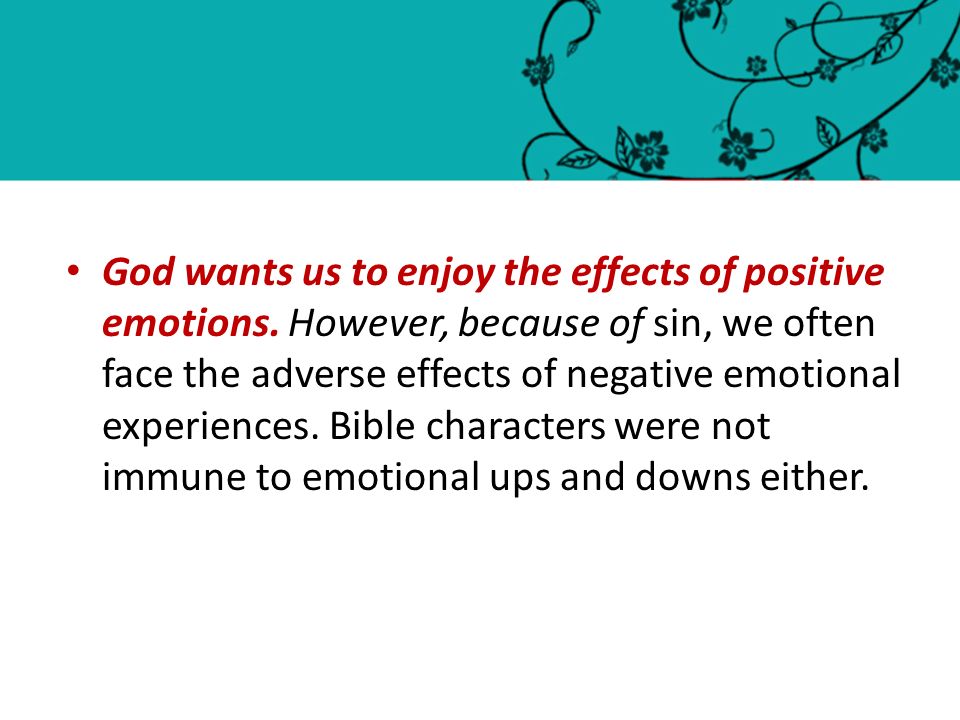 • God wants us to enjoy the effects of positive emotions. However, because of sin, we often face the adverse effects of negative emotional experiences. Bible characters were not immune to emotional ups and downs either.